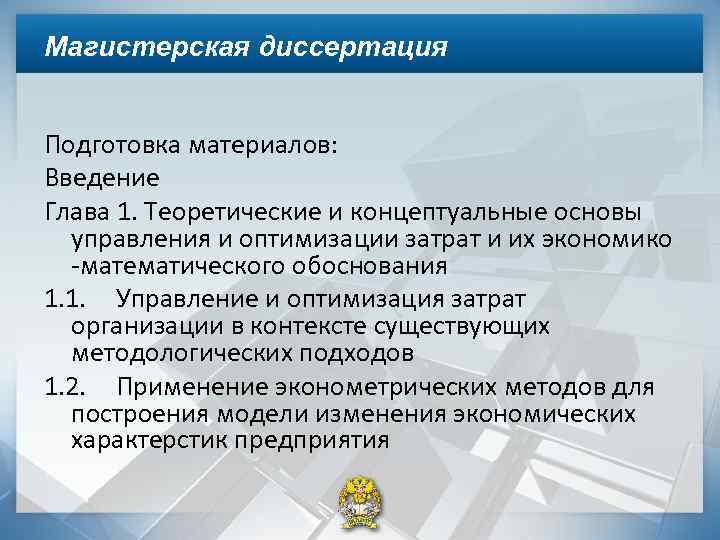 Магистерская диссертация

Подготовка материалов:

Введение

Глава 1. Теоретические и концептуальные основы управления и оптимизации затрат и их экономико -математического обоснования

1.1. Управление и оптимизация затрат организации в контексте существующих методологических подходов

1.2. Применение эконометрических методов для построения модели изменения экономических характерстик предприятия